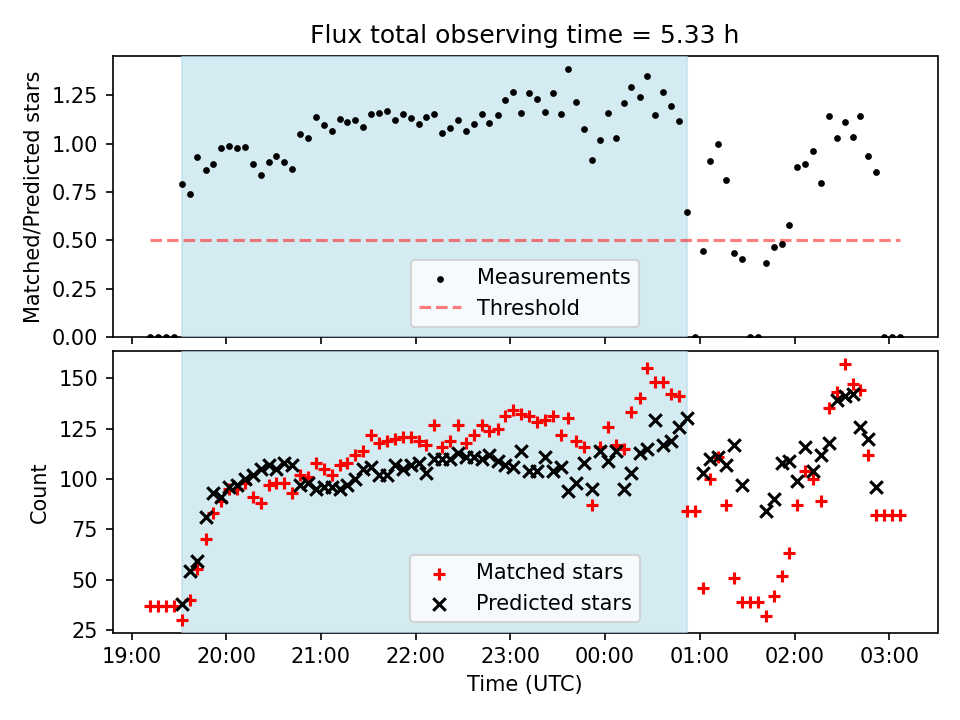 Flux total observing time = 5.33 h

Matched/Predicted stars

1.25
1.00
0.75
0.50
0.25
0.00

Measurements
Threshold

Count

150
125
100
75
50
25

Matched stars
Predicted stars

19:00 20:00 21:00 22:00 23:00 00:00 01:00 02:00 03:00

Time (UTC)